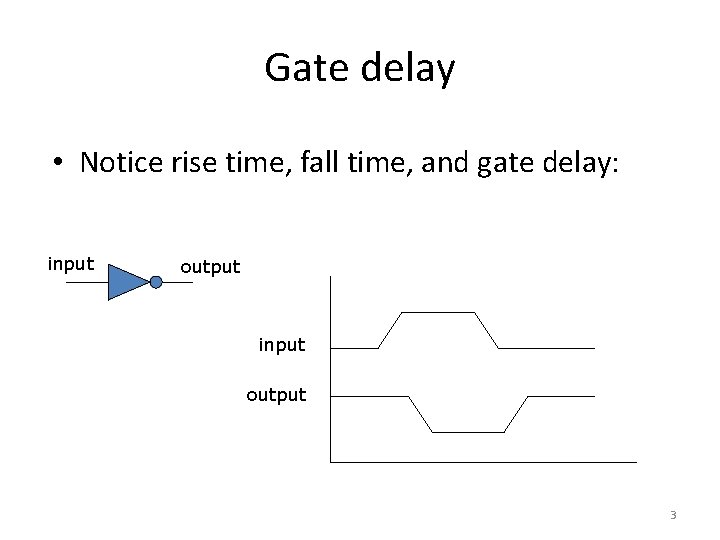 Gate delay

• Notice rise time, fall time, and gate delay:

input

output

input

output

3